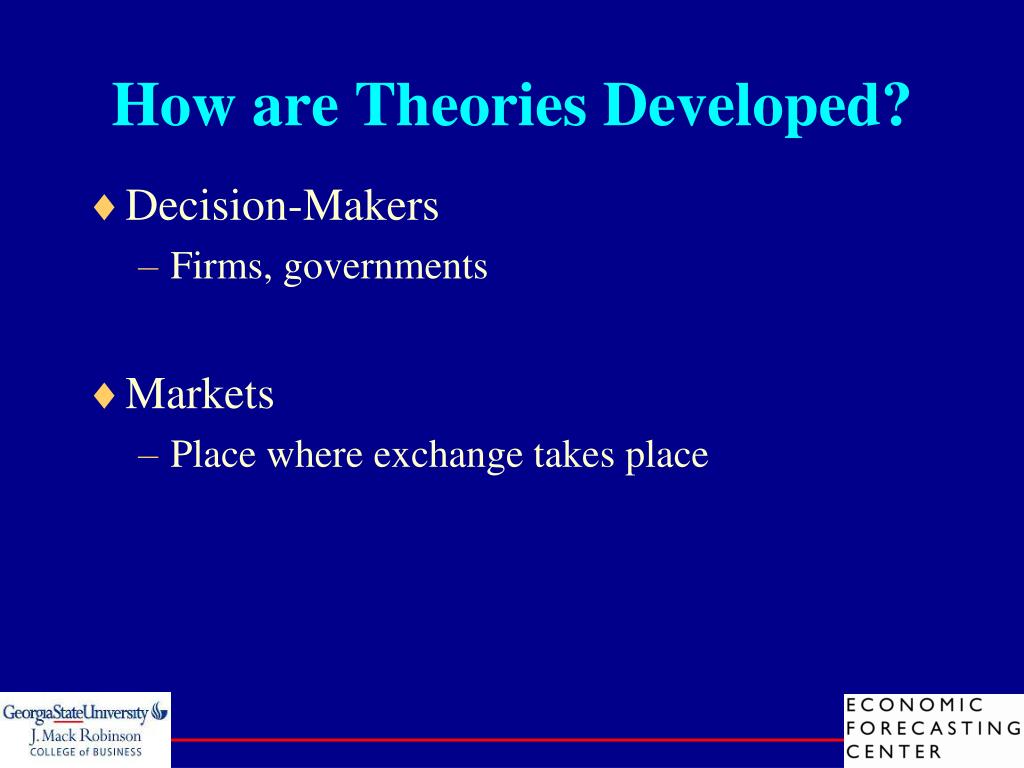 How are Theories Developed?

♦ Decision-Makers
– Firms, governments

♦ Markets
– Place where exchange takes place

GeorgiaStateUniversity
J. Mack Robinson
COLLEGE of BUSINESS

ECONOMIC
FORECASTING
CENTER